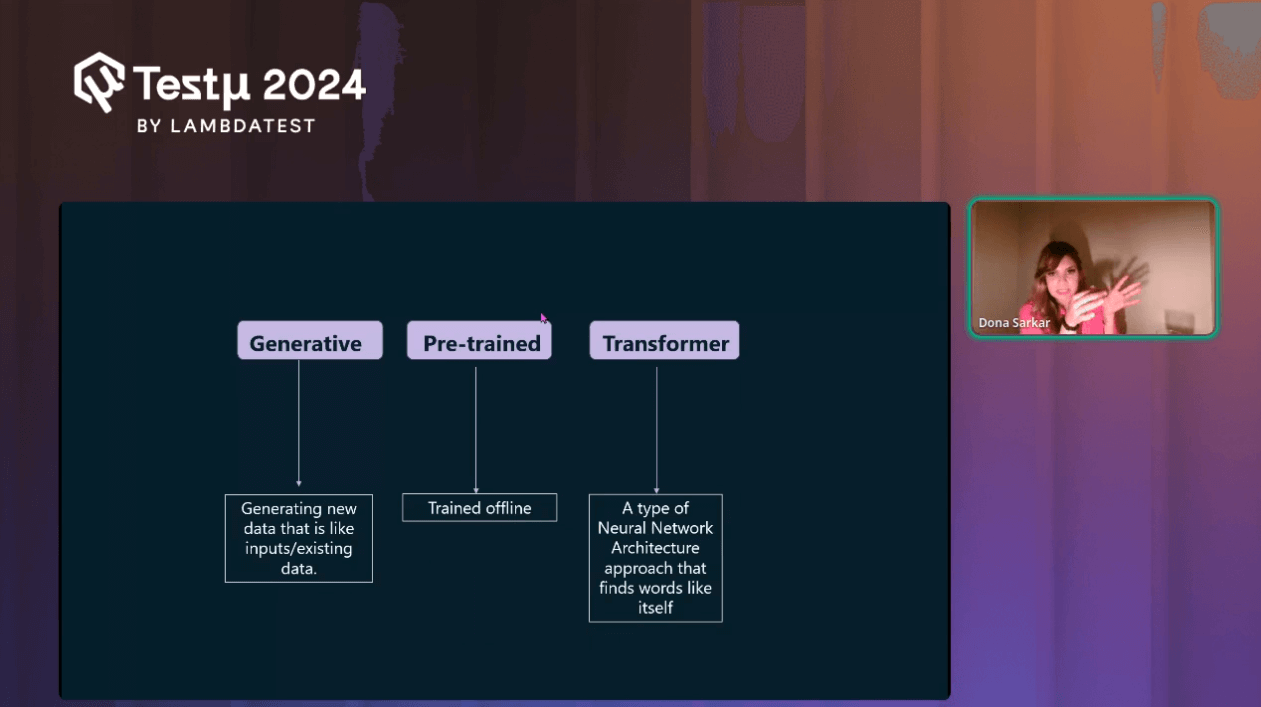 Testμ 2024
BY LAMBDATEST

Generative

Pre-trained

Transformer

Generating new data that is like inputs/existing data.

Trained offline

A type of Neural Network Architecture approach that finds words like itself

Dona Sarkar